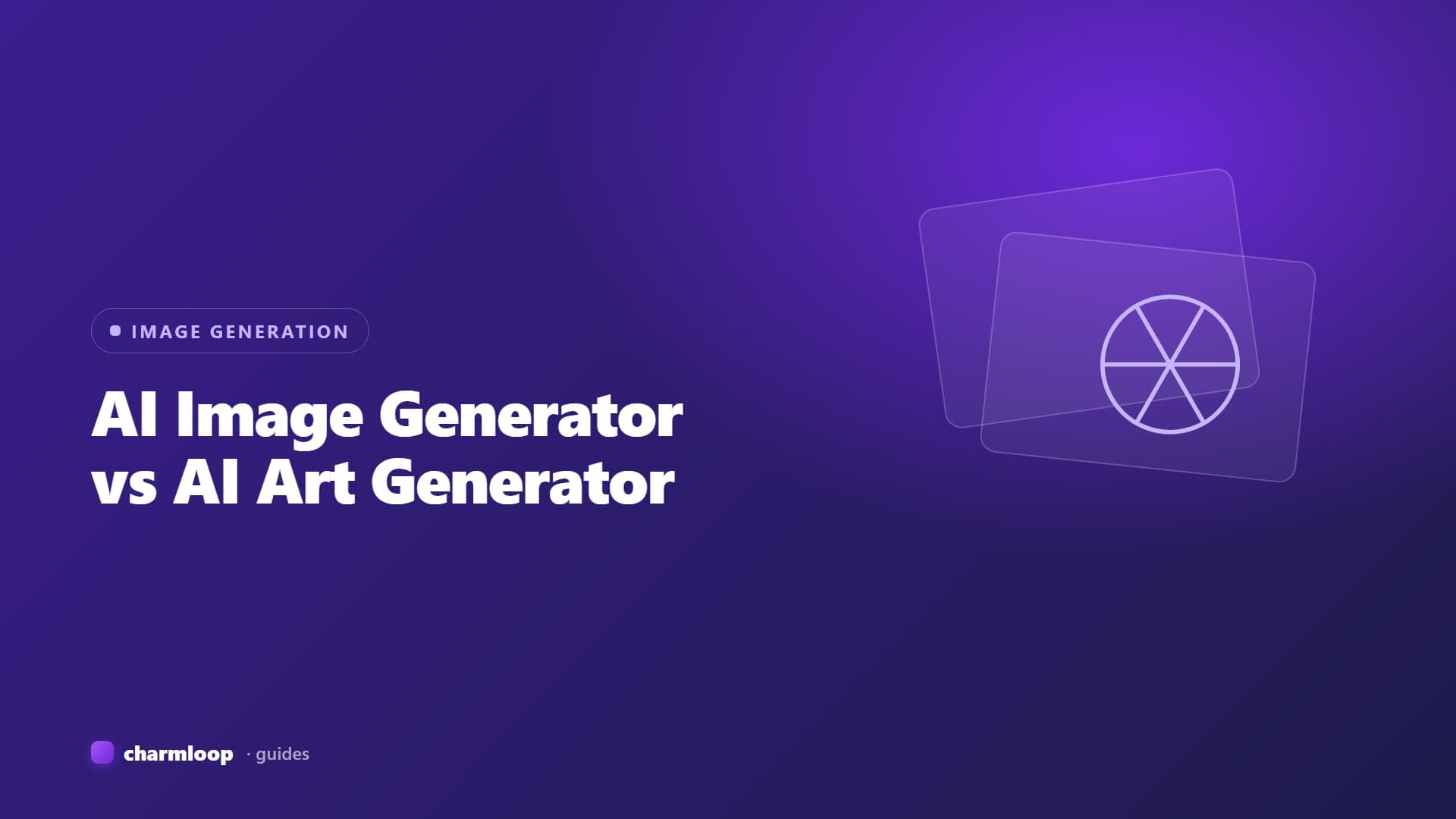 IMAGE GENERATION

AI Image Generator vs AI Art Generator

charmloop · guides